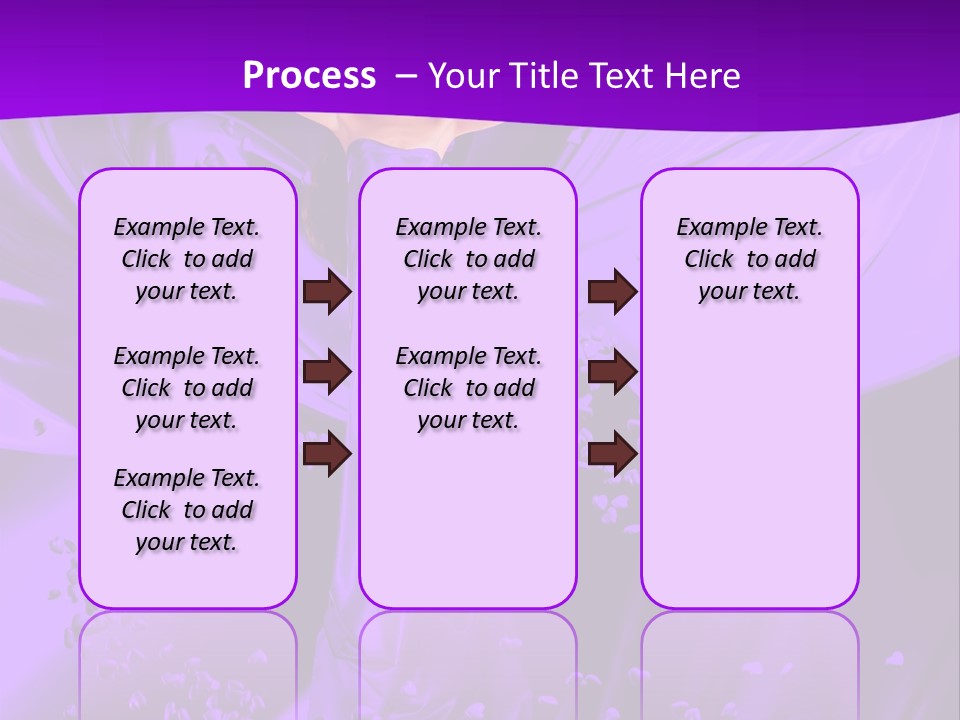 Process – Your Title Text Here

Example Text. Click to add your text.

Example Text. Click to add your text.

Example Text. Click to add your text.

Example Text. Click to add your text.

Example Text. Click to add your text.

Example Text. Click to add your text.